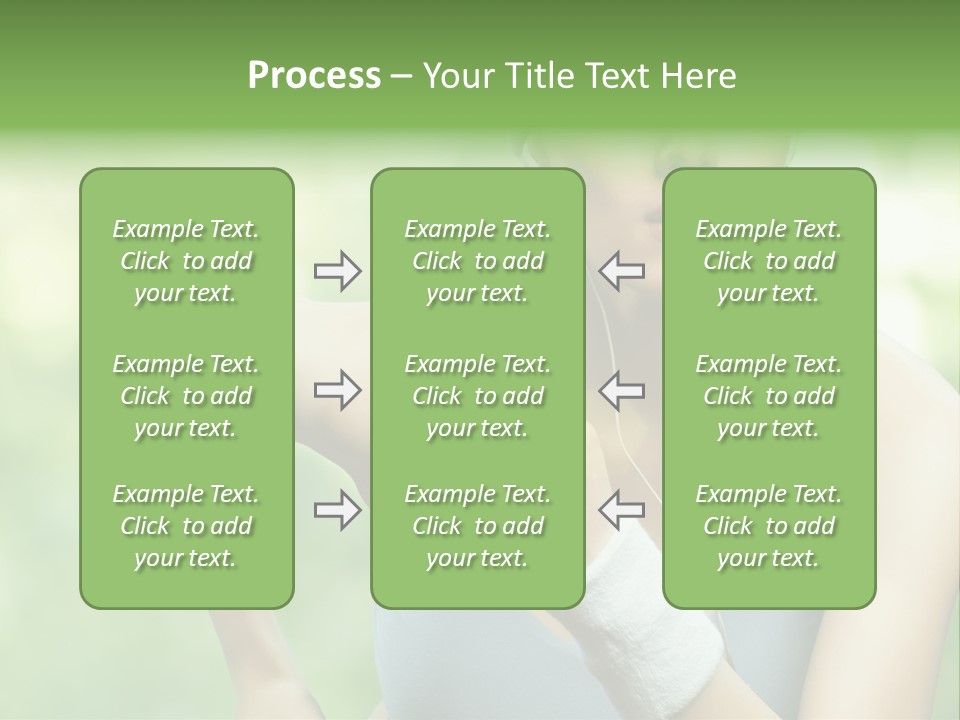 Process – Your Title Text Here

Example Text. Click to add your text.

Example Text. Click to add your text.

Example Text. Click to add your text.

Example Text. Click to add your text.

Example Text. Click to add your text.

Example Text. Click to add your text.

Example Text. Click to add your text.

Example Text. Click to add your text.

Example Text. Click to add your text.